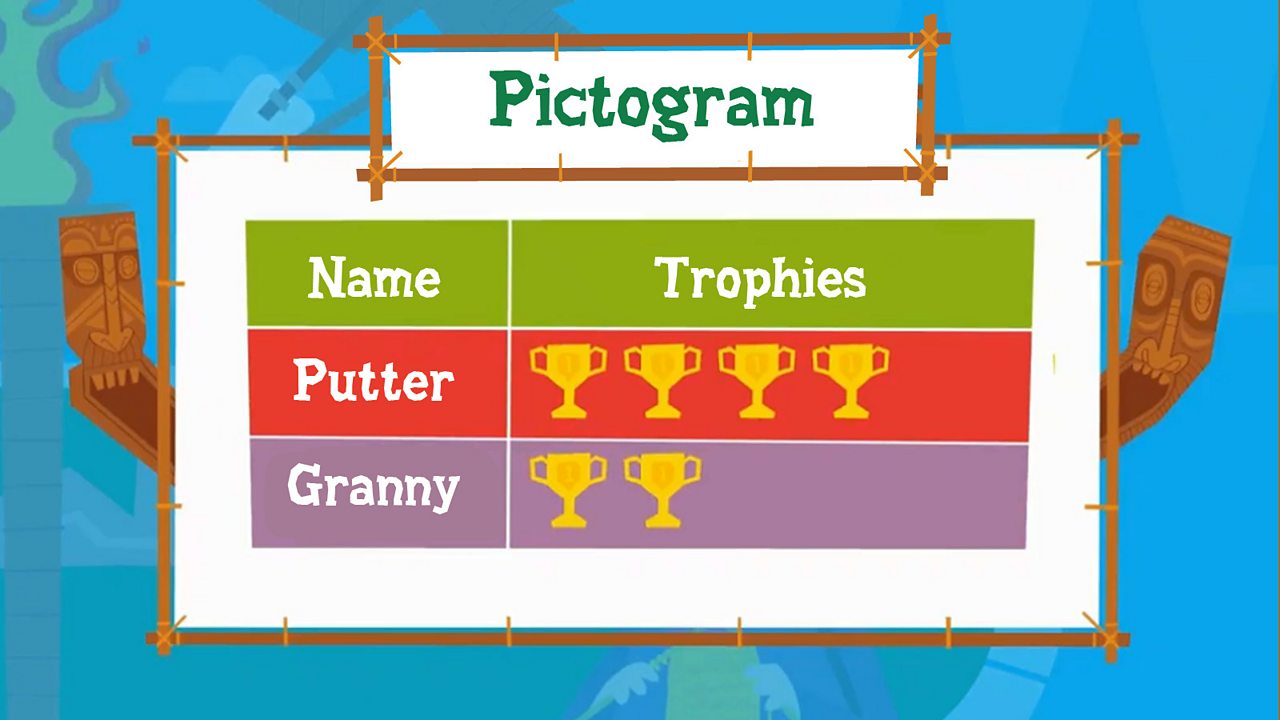 Pictogram

| Name | Trophies |
|---|---|
| Putter | |
| Granny | |